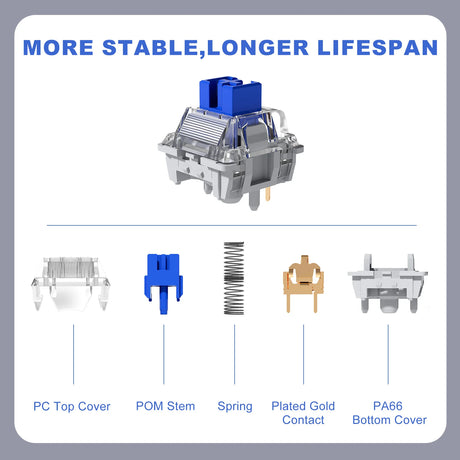 MORE STABLE,LONGER LIFESPAN

PC Top Cover

POM Stem

Spring

Plated Gold Contact

PA66 Bottom Cover